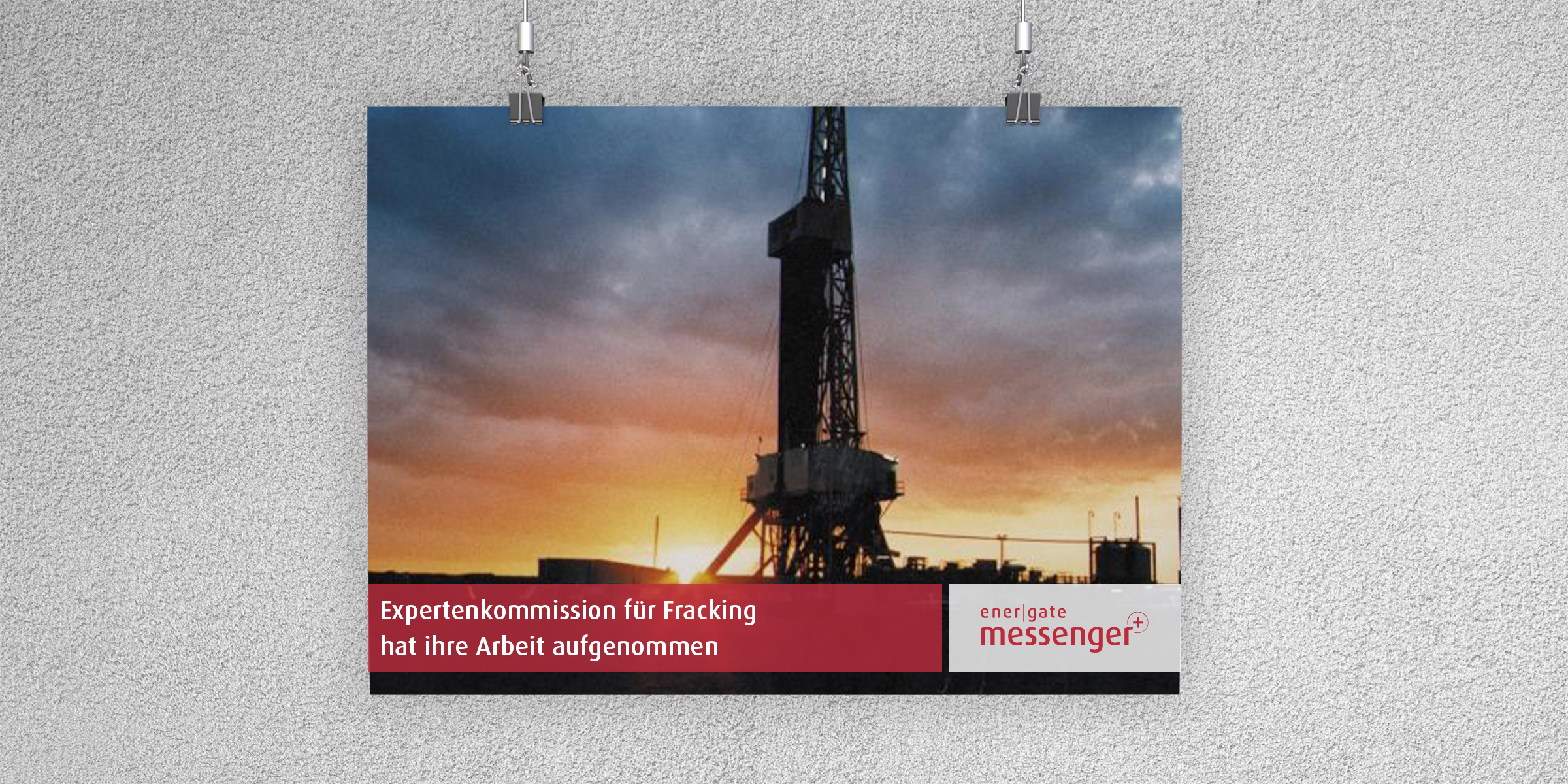 Expertenkommission für Fracking hat ihre Arbeit aufgenommen

ener|gate messenger+